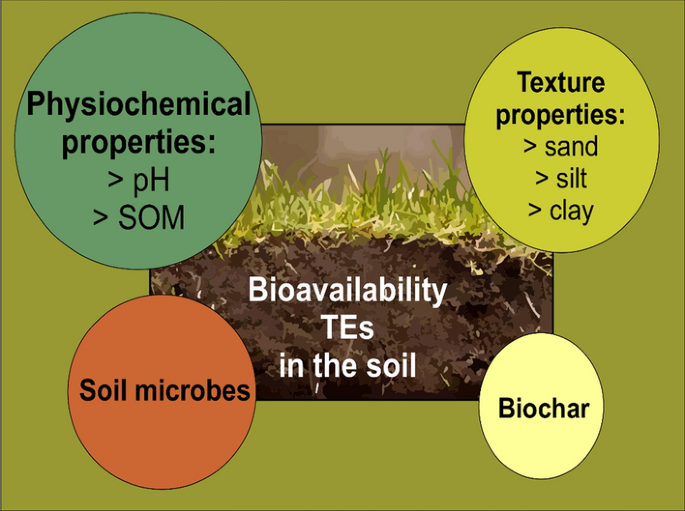 Physiochemical properties:
> pH
> SOM

Texture properties:
> sand
> silt
> clay

Bioavailability
TEs
in the soil

Soil microbes

Biochar